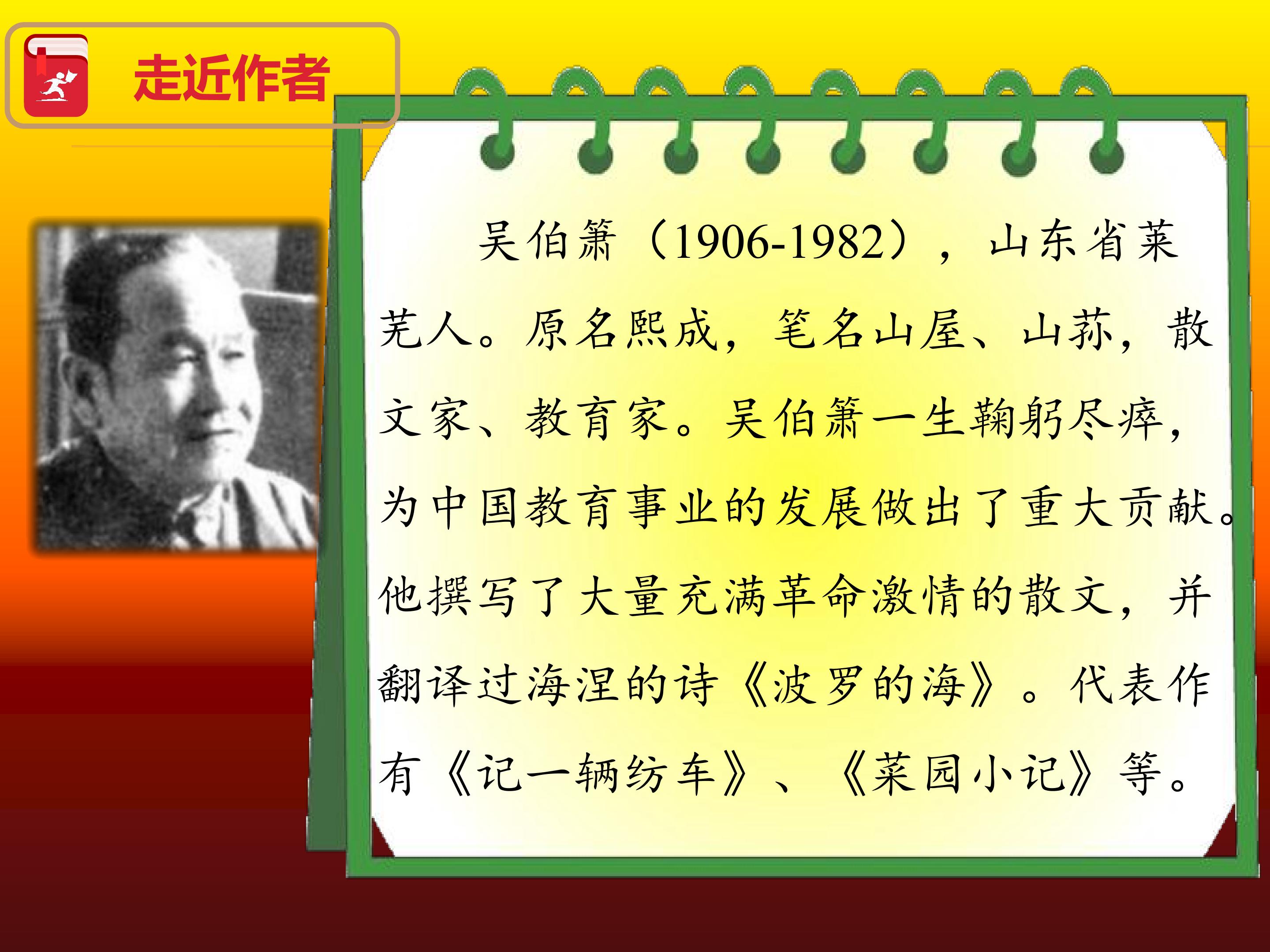 走近作者

吴伯箫（1906-1982），山东省莱芜人。原名熙成，笔名山屋、山荪，散文家、教育家。吴伯箫一生鞠躬尽瘁，为中国教育事业的发展做出了重大贡献。他撰写了大量充满革命激情的散文，并翻译过海涅的诗《波罗的海》。代表作有《记一辆纺车》、《菜园小记》等。